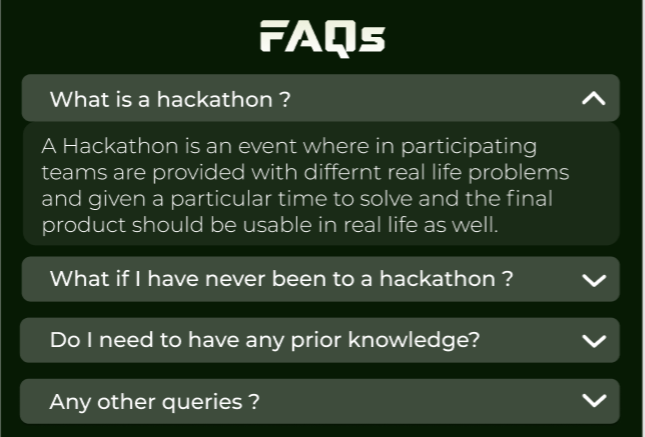 FAQs

What is a hackathon ?

A Hackathon is an event where in participating teams are provided with differnt real life problems and given a particular time to solve and the final product should be usable in real life as well.

What if I have never been to a hackathon ?

Do I need to have any prior knowledge?

Any other queries ?